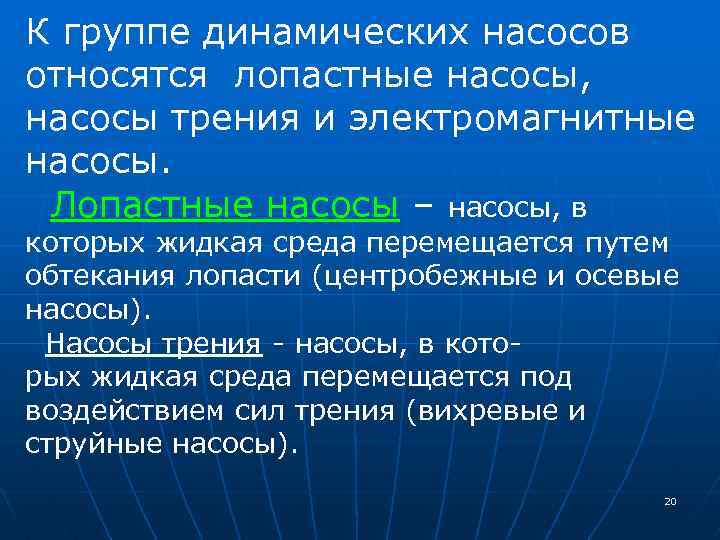 К группе динамических насосов относятся лопастные насосы, насосы трения и электромагнитные насосы.

Лопастные насосы – насосы, в которых жидкая среда перемещается путем обтекания лопасти (центробежные и осевые насосы).

Насосы трения - насосы, в которых жидкая среда перемещается под воздействием сил трения (вихревые и струйные насосы).

20